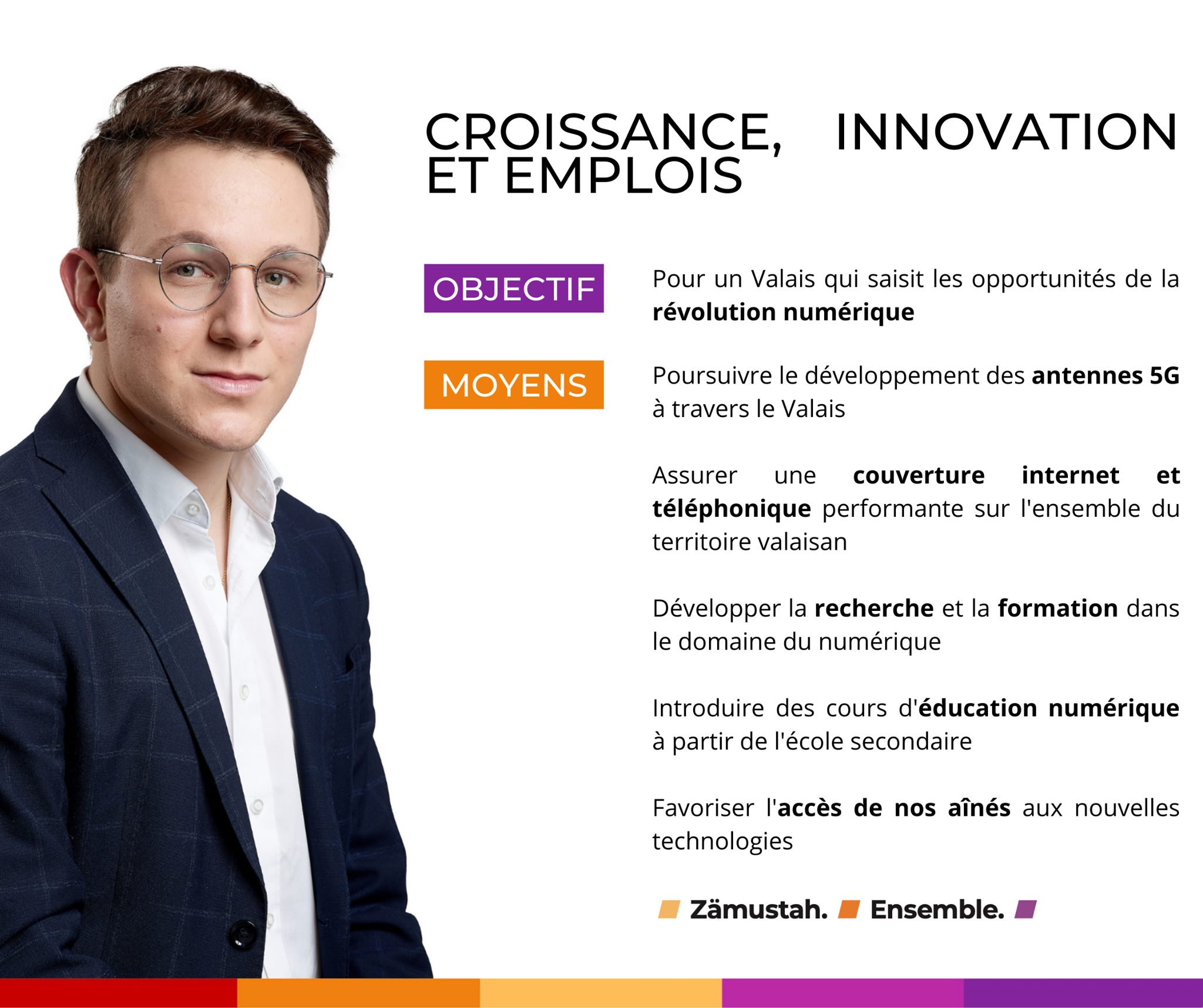 CROISSANCE, INNOVATION ET EMPLOIS

OBJECTIF

Pour un Valais qui saisit les opportunités de la révolution numérique

MOYENS

Poursuivre le développement des antennes 5G à travers le Valais

Assurer une couverture internet et téléphonique performante sur l'ensemble du territoire valaisan

Développer la recherche et la formation dans le domaine du numérique

Introduire des cours d'éducation numérique à partir de l'école secondaire

Favoriser l'accès de nos aînés aux nouvelles technologies

Zämustah. Ensemble.